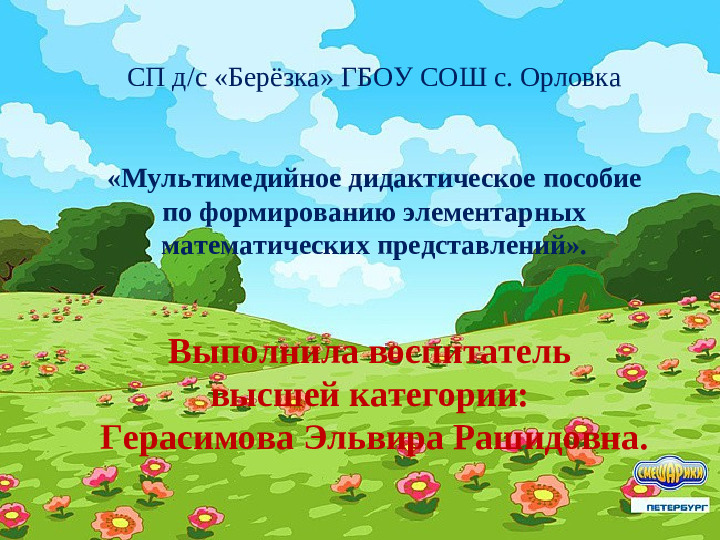 СП д/с «Берёзка» ГБОУ СОШ с. Орловка

«Мультимедийное дидактическое пособие по формированию элементарных математических представлений».

Выполнила воспитатель высшей категории: Герасимова Эльвира Рашидовна.

СМЕШАРИКИ
ПЕТЕРБУРГ